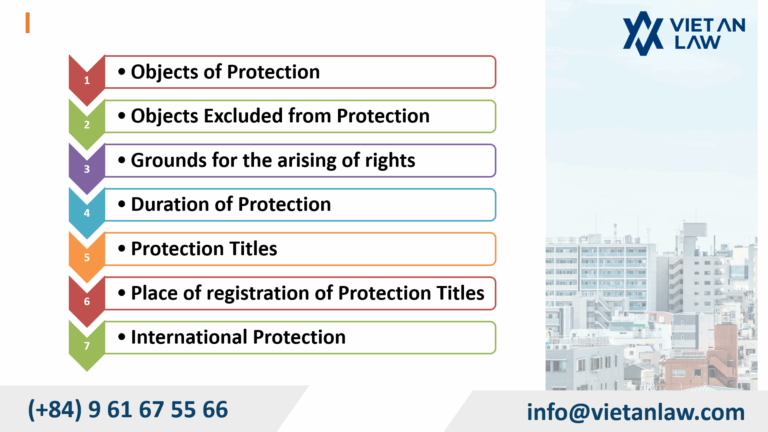 VIET AN LAW

1 • Objects of Protection

2 • Objects Excluded from Protection

3 • Grounds for the arising of rights

4 • Duration of Protection

5 • Protection Titles

6 • Place of registration of Protection Titles

7 • International Protection

(+84) 9 61 67 55 66

info@vietanlaw.com